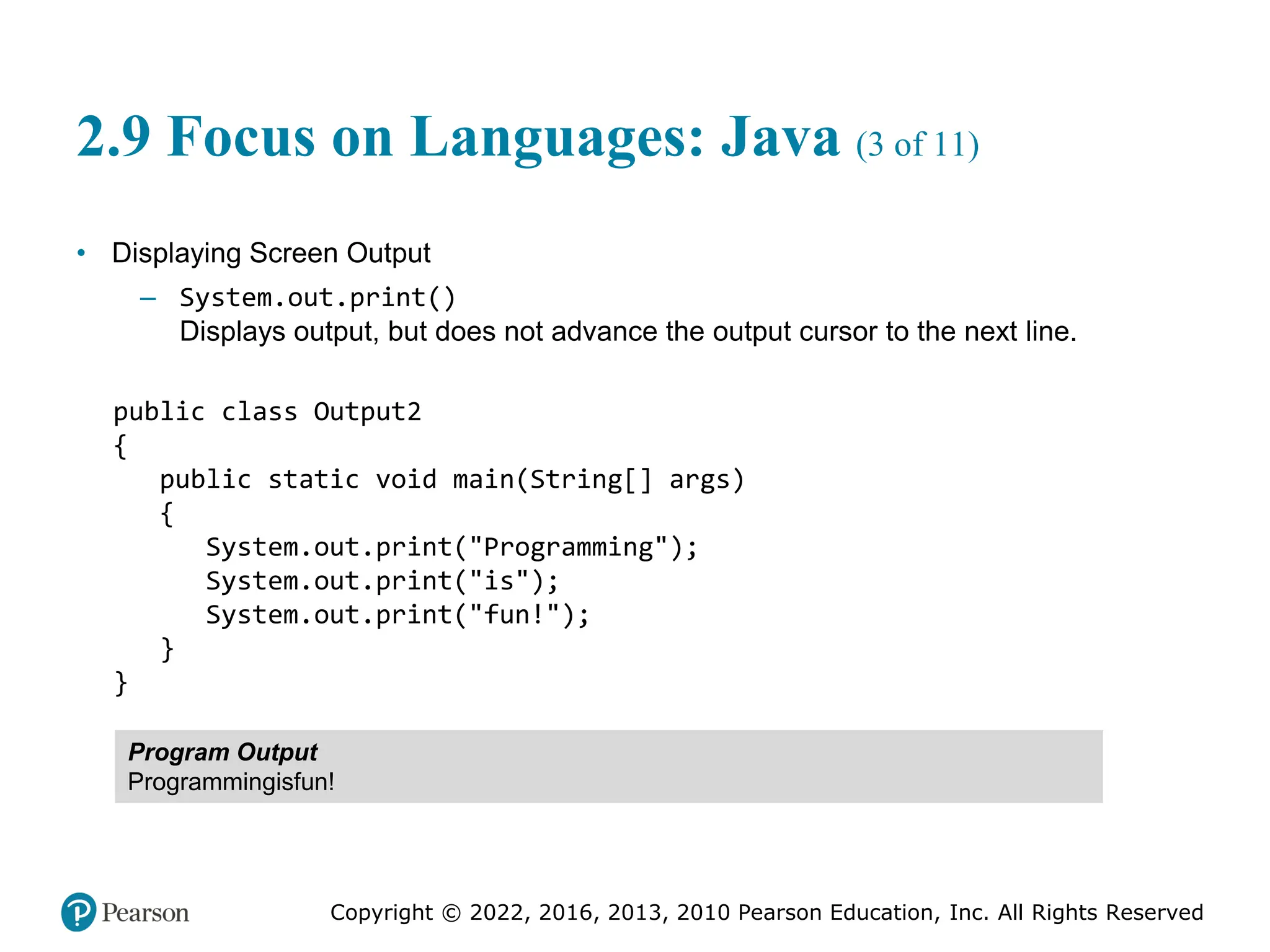 2.9 Focus on Languages: Java (3 of 11)

• Displaying Screen Output

– System.out.print()
Displays output, but does not advance the output cursor to the next line.

public class Output2
{
   public static void main(String[] args)
   {
      System.out.print("Programming");
      System.out.print("is");
      System.out.print("fun!");
   }
}

Program Output
Programmingisfun!

Pearson

Copyright © 2022, 2016, 2013, 2010 Pearson Education, Inc. All Rights Reserved